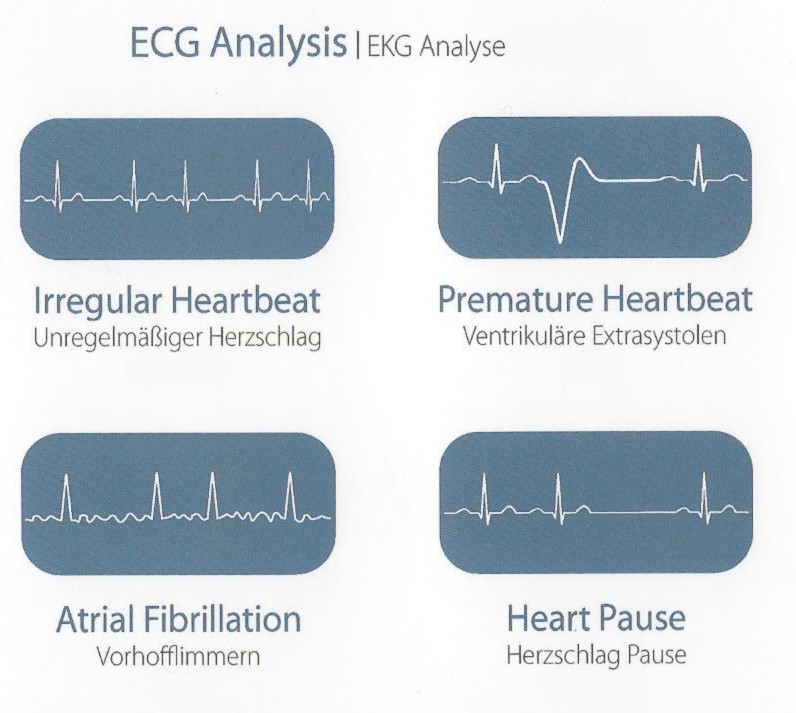 ECG Analysis | EKG Analyse

Irregular Heartbeat
Unregelmäßiger Herzschlag

Premature Heartbeat
Ventrikuläre Extrasystolen

Atrial Fibrillation
Vorhofflimmern

Heart Pause
Herzschlag Pause